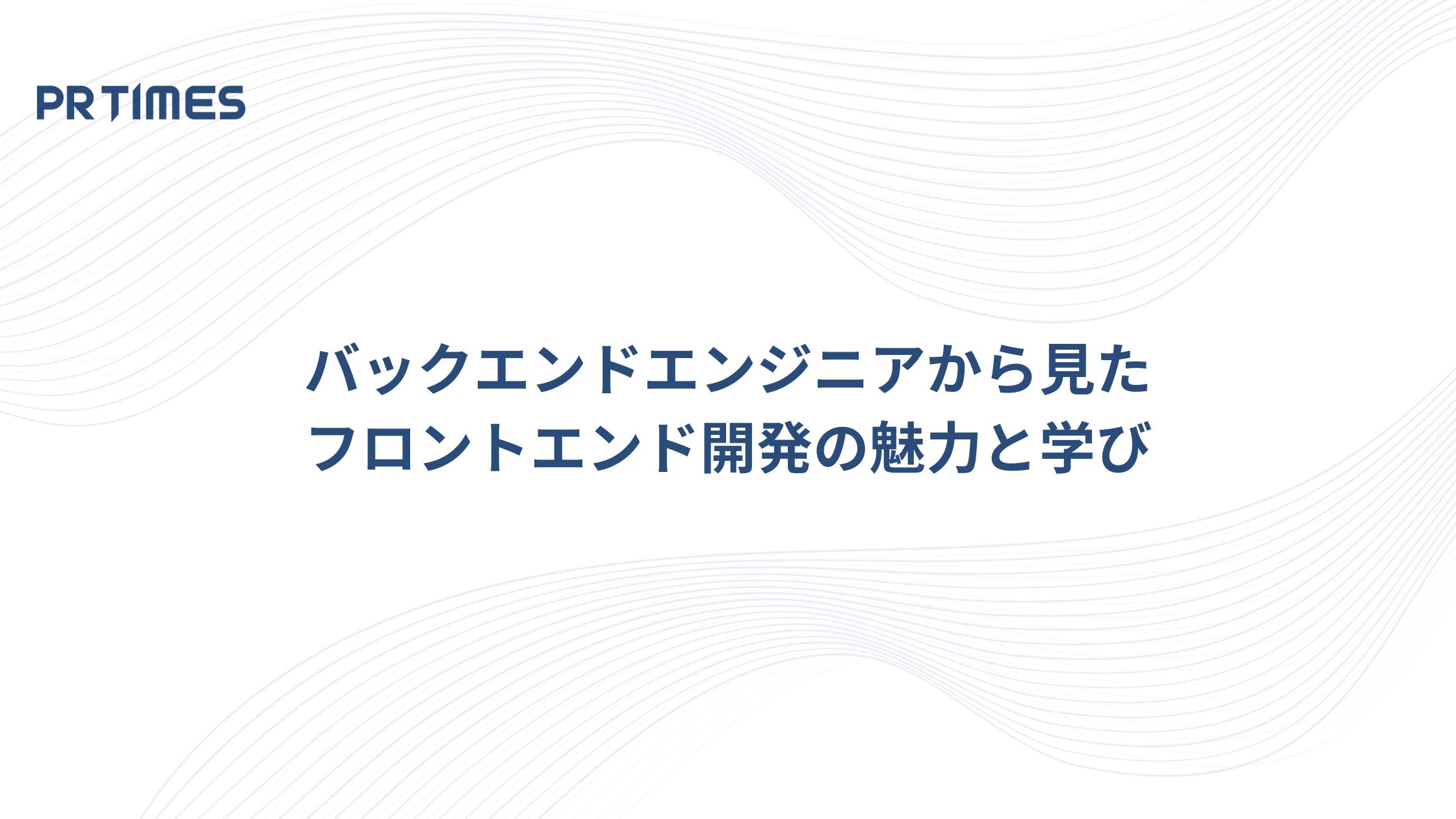 PR TIMES

バックエンドエンジニアから見た
フロントエンド開発の魅力と学び